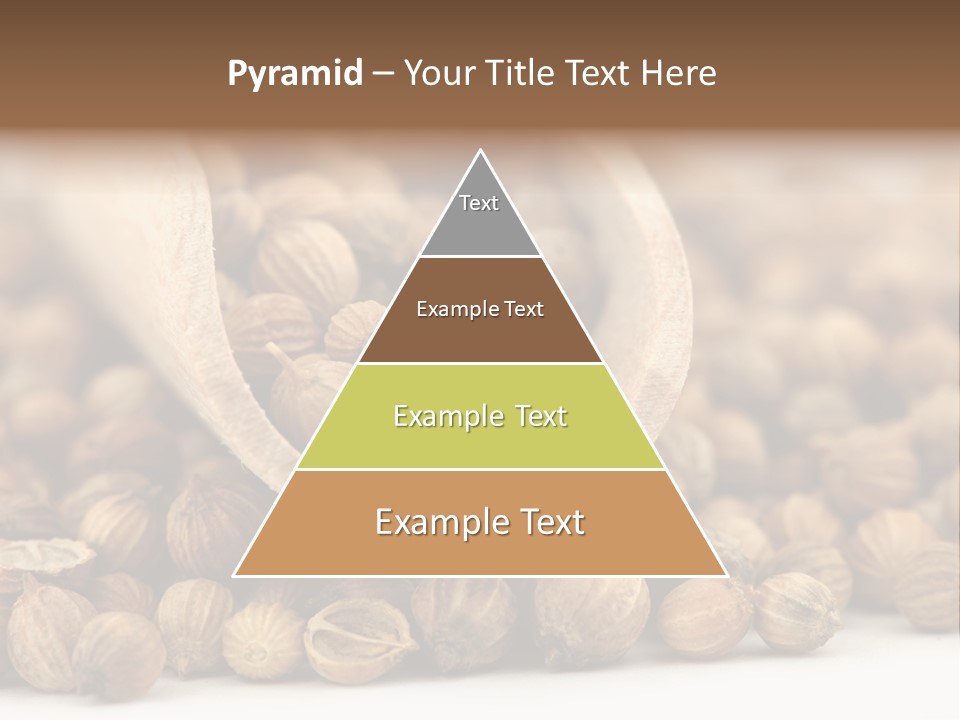 Pyramid – Your Title Text Here

Text

Example Text

Example Text

Example Text